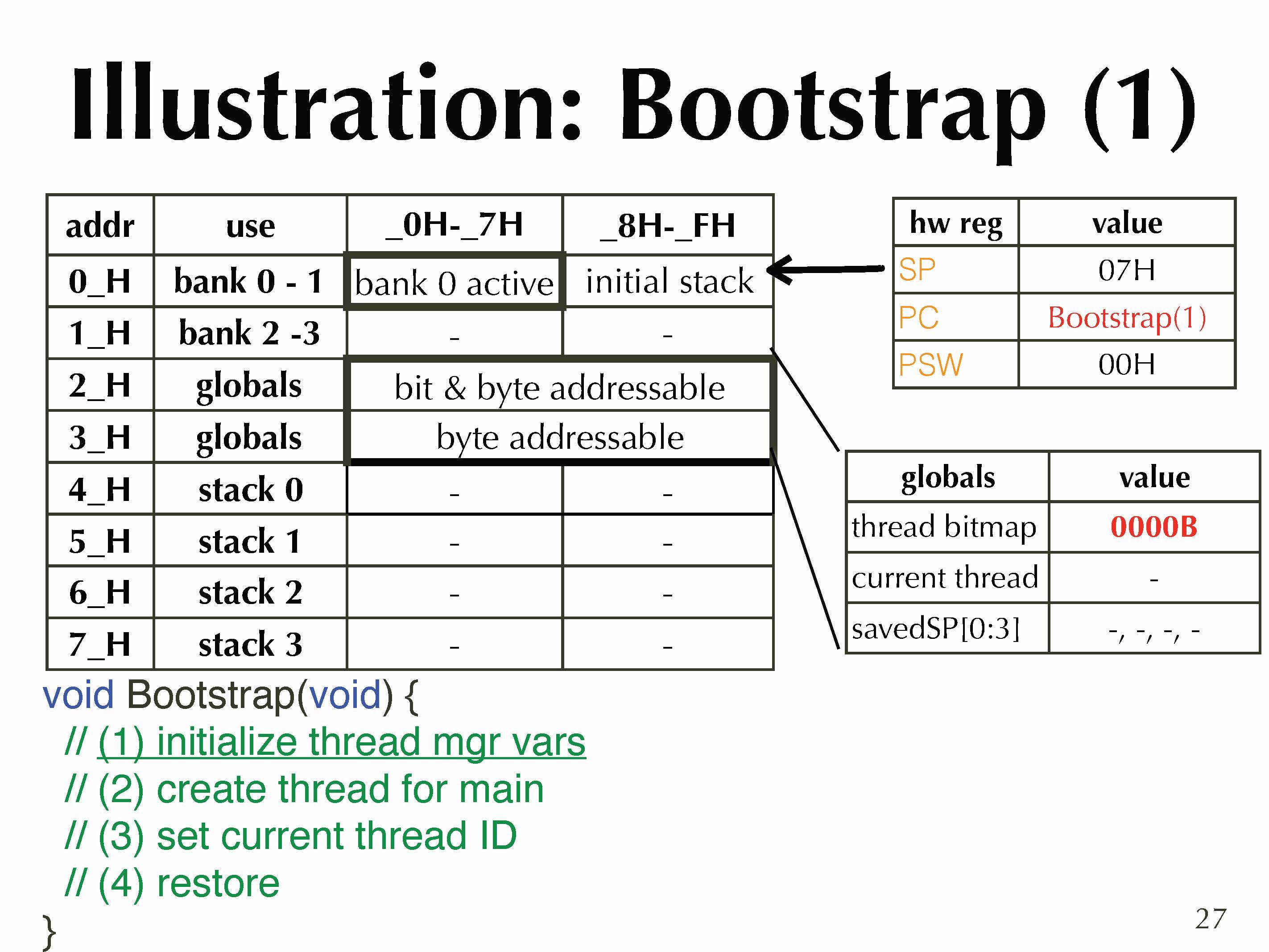 Illustration: Bootstrap (1)

| addr | use | _0H-_7H | _8H-_FH |
|---|---|---|---|
| 0_H | bank 0 - 1 | bank 0 active | initial stack |
| 1_H | bank 2 -3 | - | - |
| 2_H | globals | bit & byte addressable | |
| 3_H | globals | byte addressable | |
| 4_H | stack 0 | - | - |
| 5_H | stack 1 | - | - |
| 6_H | stack 2 | - | - |
| 7_H | stack 3 | - | - |

| hw reg | value |
|---|---|
| SP | 07H |
| PC | Bootstrap(1) |
| PSW | 00H |

| globals | value |
|---|---|
| thread bitmap | 0000B |
| current thread | - |
| savedSP[0:3] | -, -, -, - |

void Bootstrap(void) {
// (1) initialize thread mgr vars
// (2) create thread for main
// (3) set current thread ID
// (4) restore
}

27